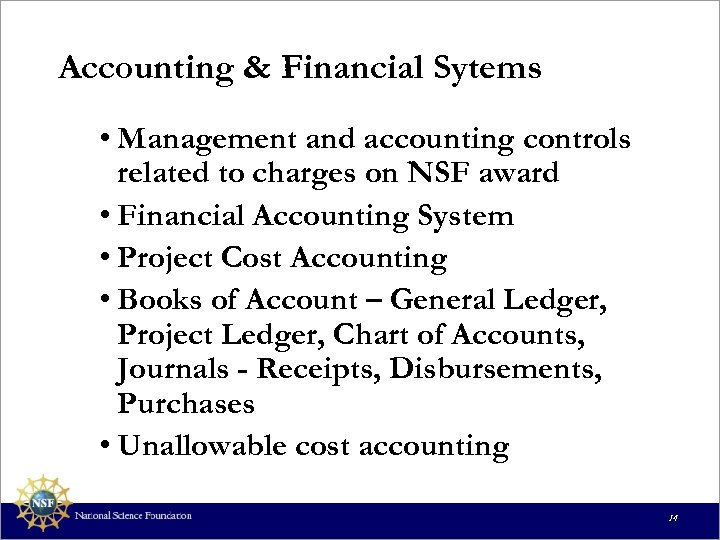 Accounting & Financial Sytems

• Management and accounting controls related to charges on NSF award

• Financial Accounting System

• Project Cost Accounting

• Books of Account – General Ledger, Project Ledger, Chart of Accounts, Journals - Receipts, Disbursements, Purchases

• Unallowable cost accounting

NSF

National Science Foundation

14